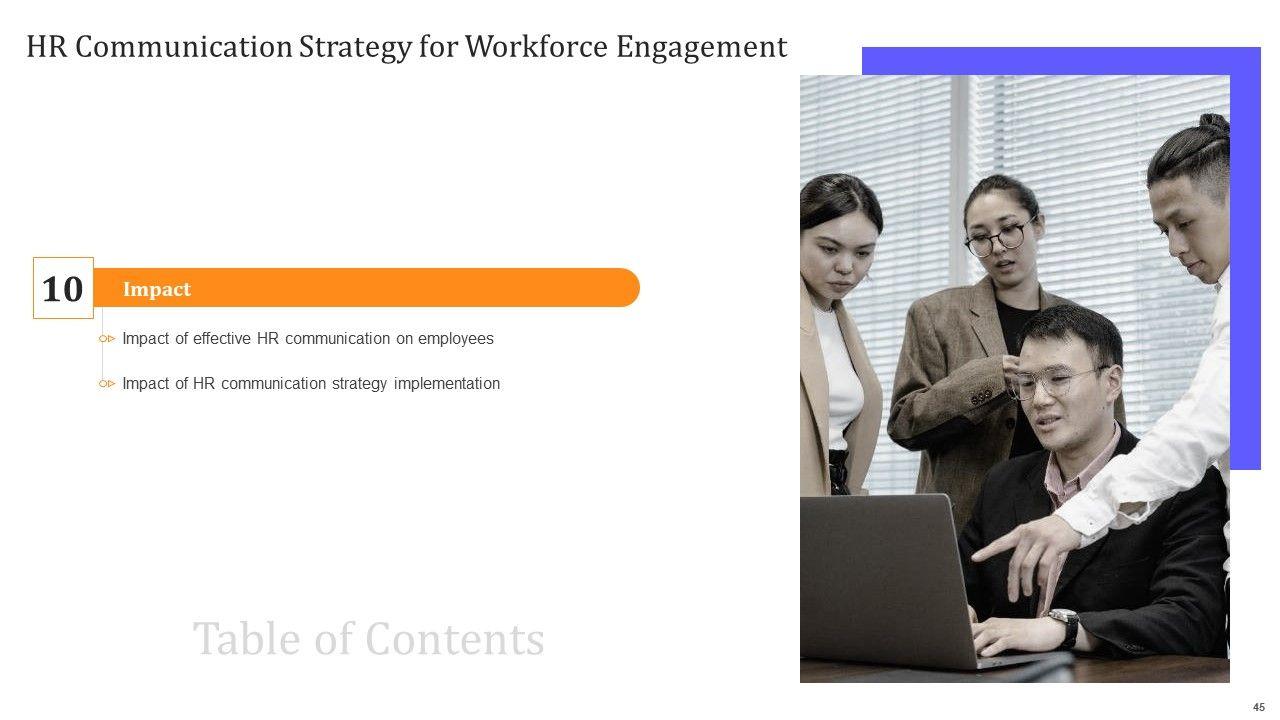 HR Communication Strategy for Workforce Engagement

10 Impact

Impact of effective HR communication on employees

Impact of HR communication strategy implementation

Table of Contents

45